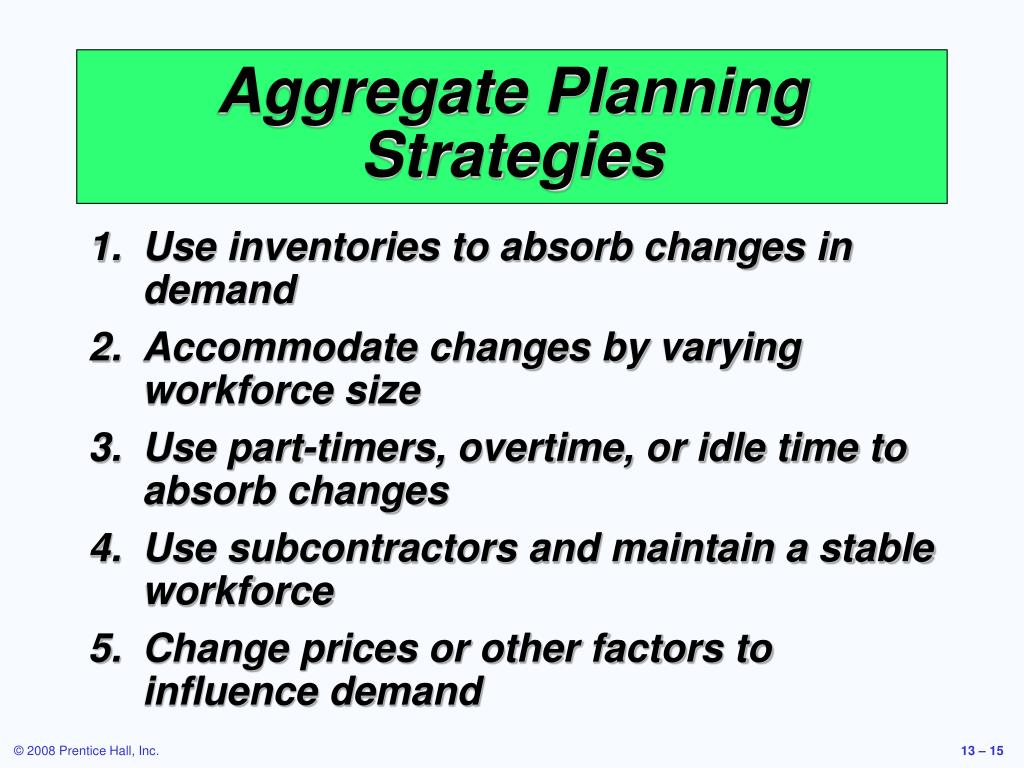 Aggregate Planning Strategies

1. Use inventories to absorb changes in demand
2. Accommodate changes by varying workforce size
3. Use part-timers, overtime, or idle time to absorb changes
4. Use subcontractors and maintain a stable workforce
5. Change prices or other factors to influence demand

© 2008 Prentice Hall, Inc.

13 – 15